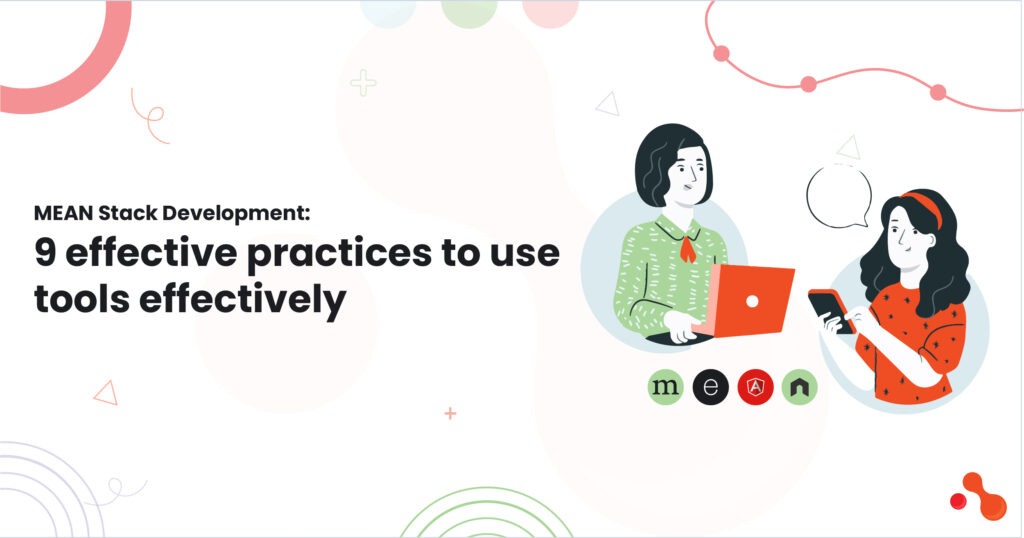 MEAN Stack Development:
9 effective practices to use tools effectively

m e A n